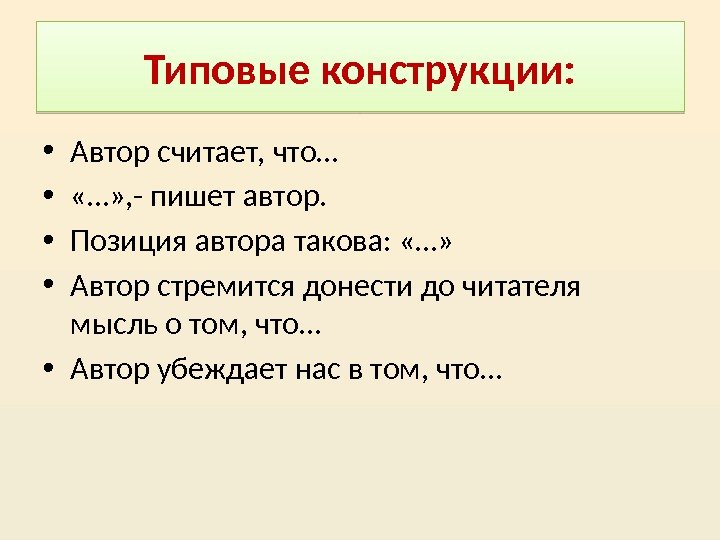 Типовые конструкции:

• Автор считает, что…
• «…»,- пишет автор.
• Позиция автора такова: «…»
• Автор стремится донести до читателя мысль о том, что…
• Автор убеждает нас в том, что…